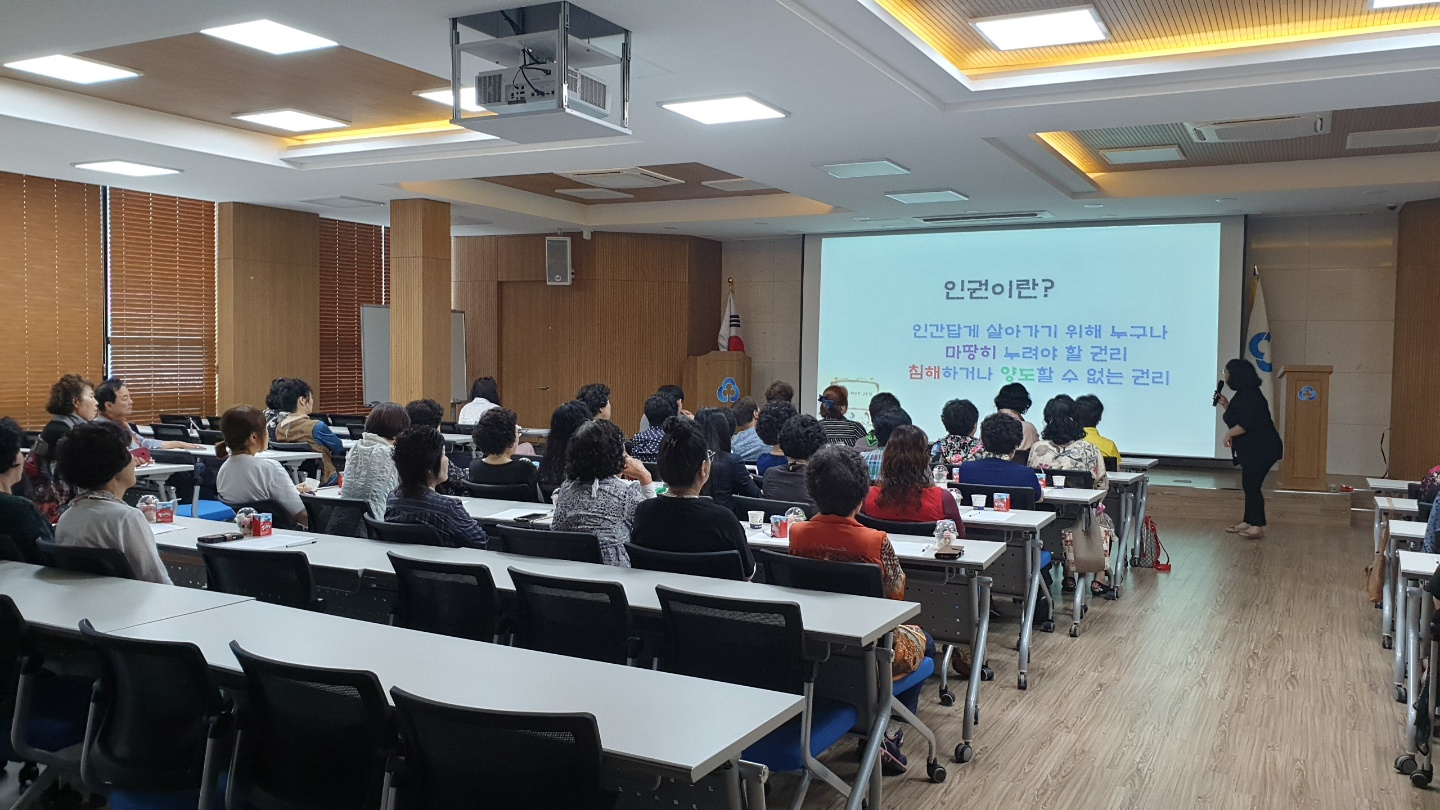 인권이란?

인간답게 살아가기 위해 누구나
마땅히 누려야 할 권리
침해하거나 양도할 수 없는 권리